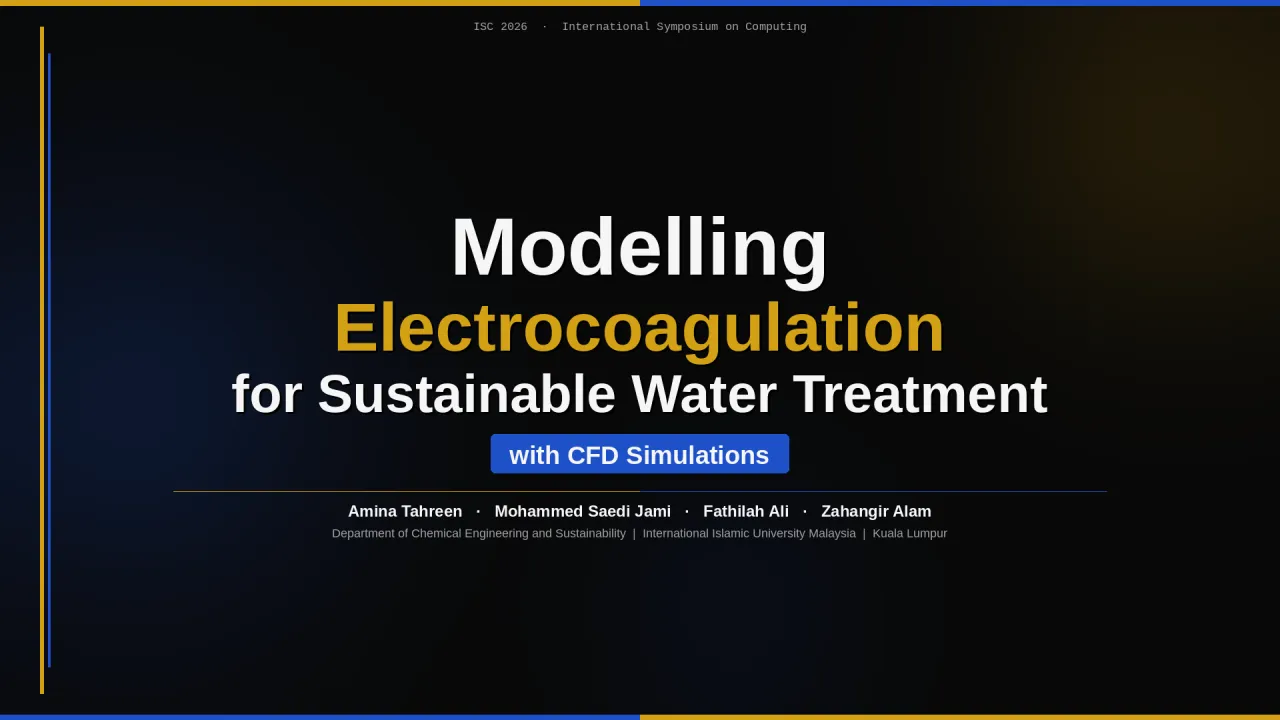 ISC 2026 · International Symposium on Computing

Modelling
Electrocoagulation
for Sustainable Water Treatment

with CFD Simulations

Amina Tahreen · Mohammed Saedi Jami · Fathilah Ali · Zahangir Alam

Department of Chemical Engineering and Sustainability | International Islamic University Malaysia | Kuala Lumpur